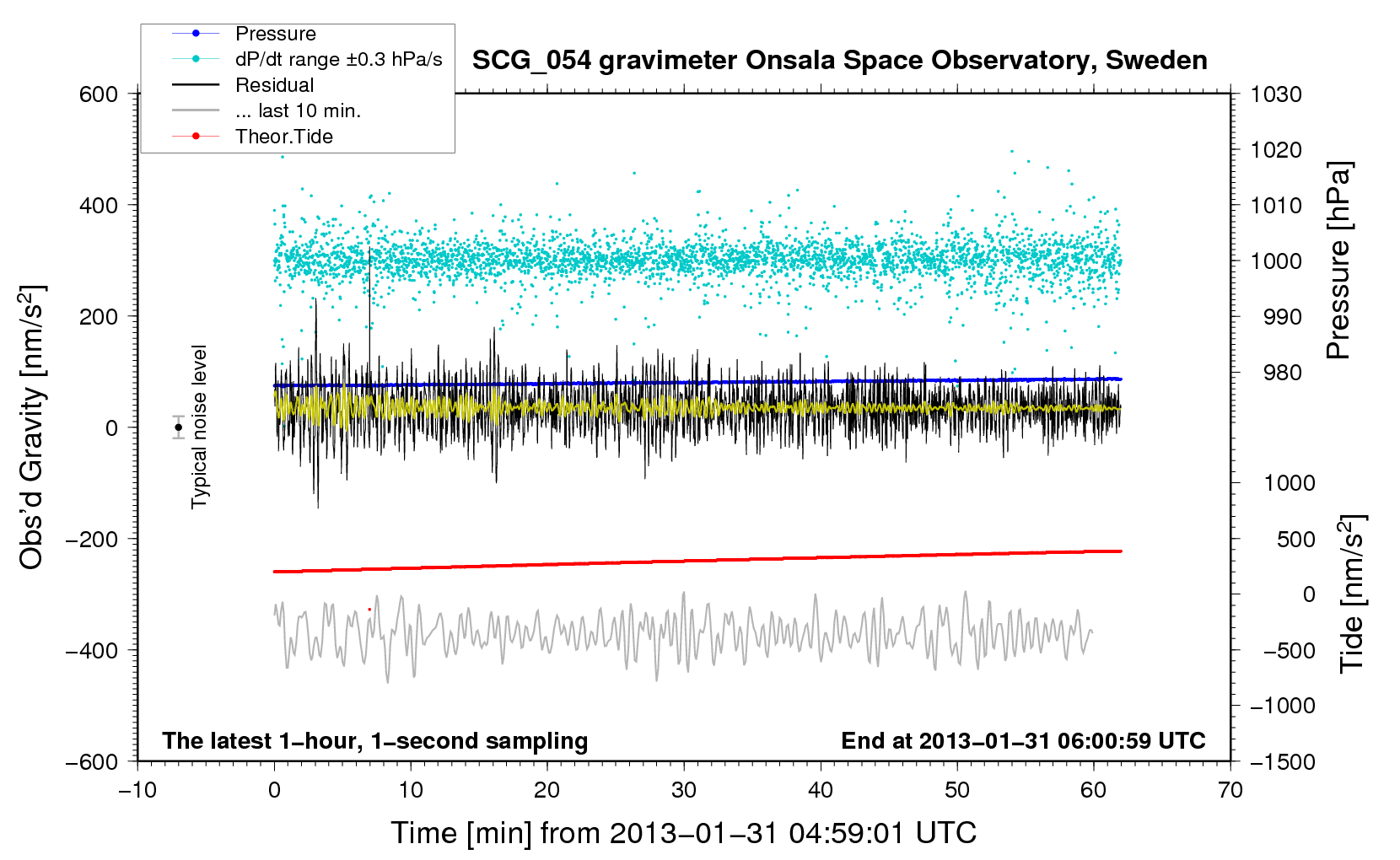 Pressure
dP/dt range ±0.3 hPa/s
Residual
... last 10 min.
Theor.Tide

SCG_054 gravimeter Onsala Space Observatory, Sweden

600
400
200
0
−200
−400
−600

Obs'd Gravity [nm/s$^2$]

Typical noise level

1030
1020
1010
1000
990
980

Pressure [hPa]

1000
500
0
−500
−1000
−1500

Tide [nm/s$^2$]

The latest 1−hour, 1−second sampling

End at 2013−01−31 06:00:59 UTC

−10
0
10
20
30
40
50
60
70

Time [min] from 2013−01−31 04:59:01 UTC